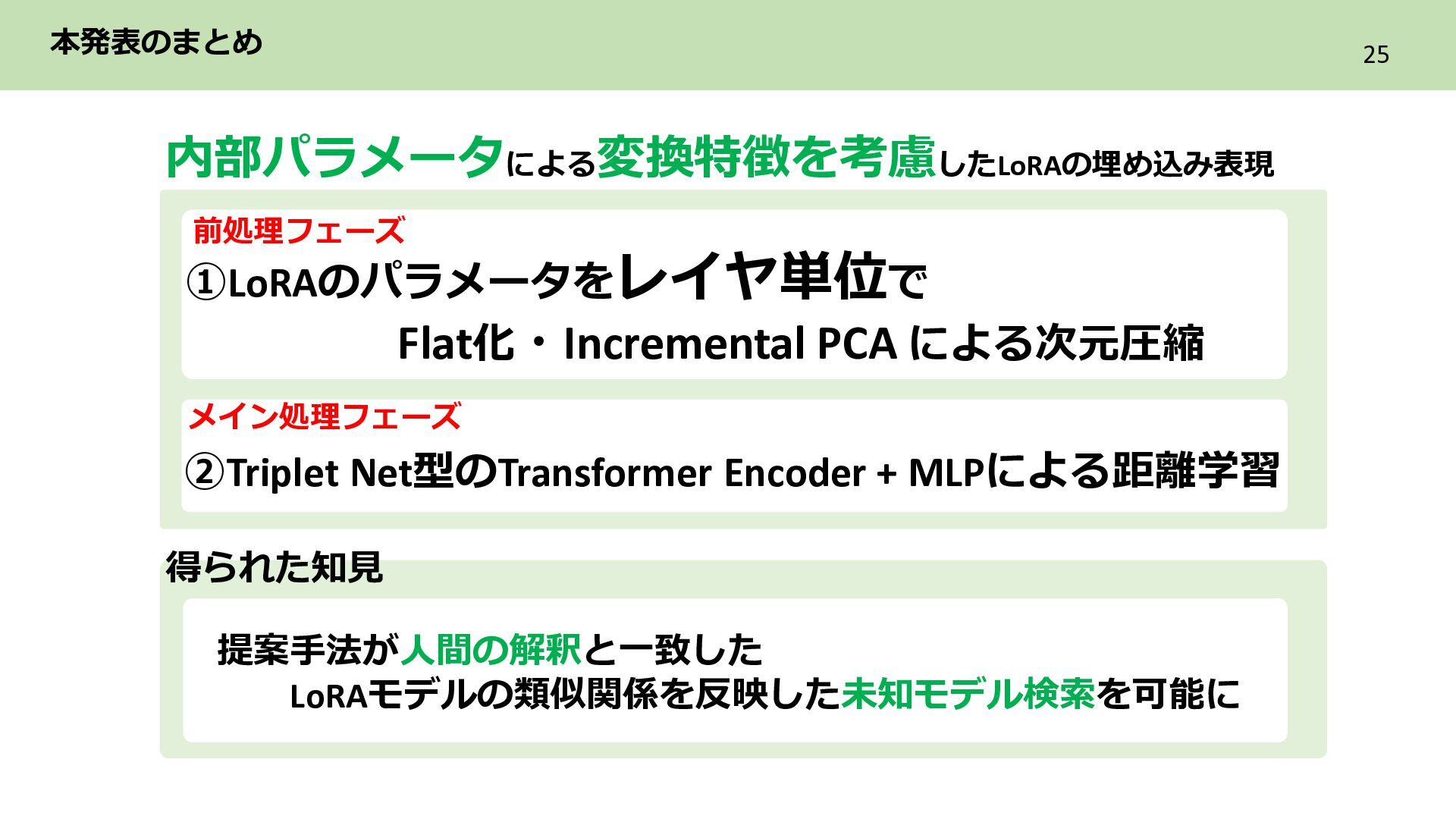 本発表のまとめ

25

内部パラメータによる変換特徴を考慮したLoRAの埋め込み表現

前処理フェーズ

①LoRAのパラメータをレイヤ単位で Flat化・Incremental PCA による次元圧縮

メイン処理フェーズ

②Triplet Net型のTransformer Encoder + MLPによる距離学習

得られた知見

提案手法が人間の解釈と一致した LoRAモデルの類似関係を反映した未知モデル検索を可能に